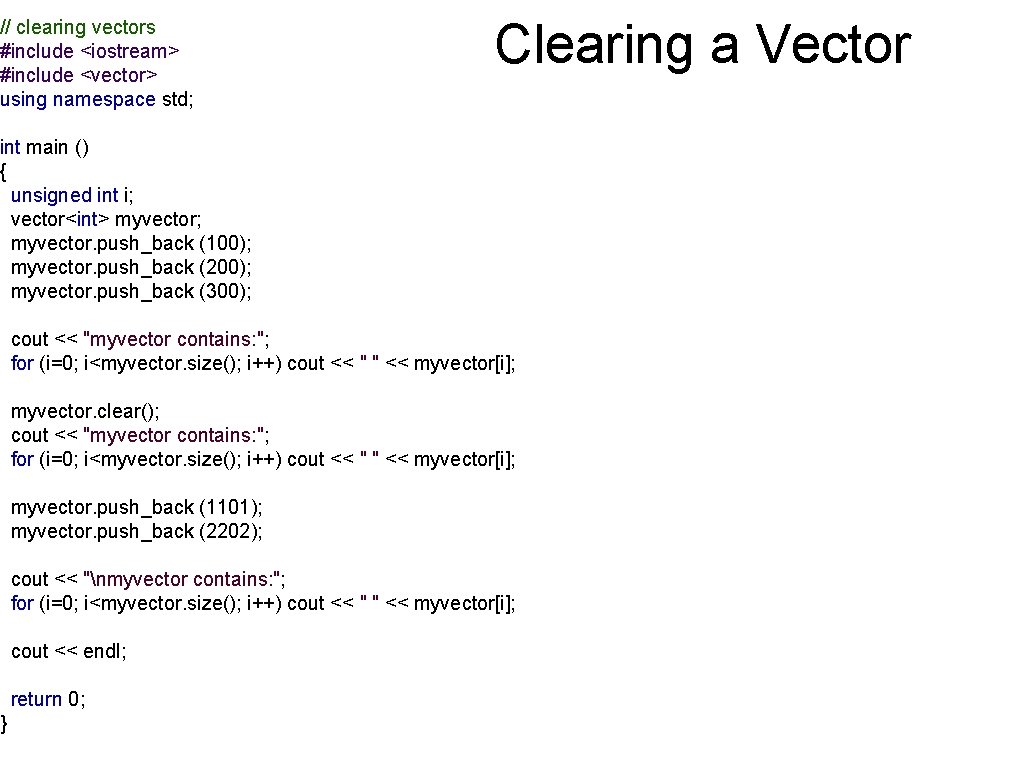 Clearing a Vector

// clearing vectors
#include <iostream>
#include <vector>
using namespace std;

int main ()
{
unsigned int i;
vector<int> myvector;
myvector.push_back (100);
myvector.push_back (200);
myvector.push_back (300);

cout << "myvector contains:";
for (i=0; i<myvector.size(); i++) cout << " " << myvector[i];

myvector.clear();
cout << "myvector contains:";
for (i=0; i<myvector.size(); i++) cout << " " << myvector[i];

myvector.push_back (1101);
myvector.push_back (2202);

cout << "\nmyvector contains:";
for (i=0; i<myvector.size(); i++) cout << " " << myvector[i];

cout << endl;

return 0;
}